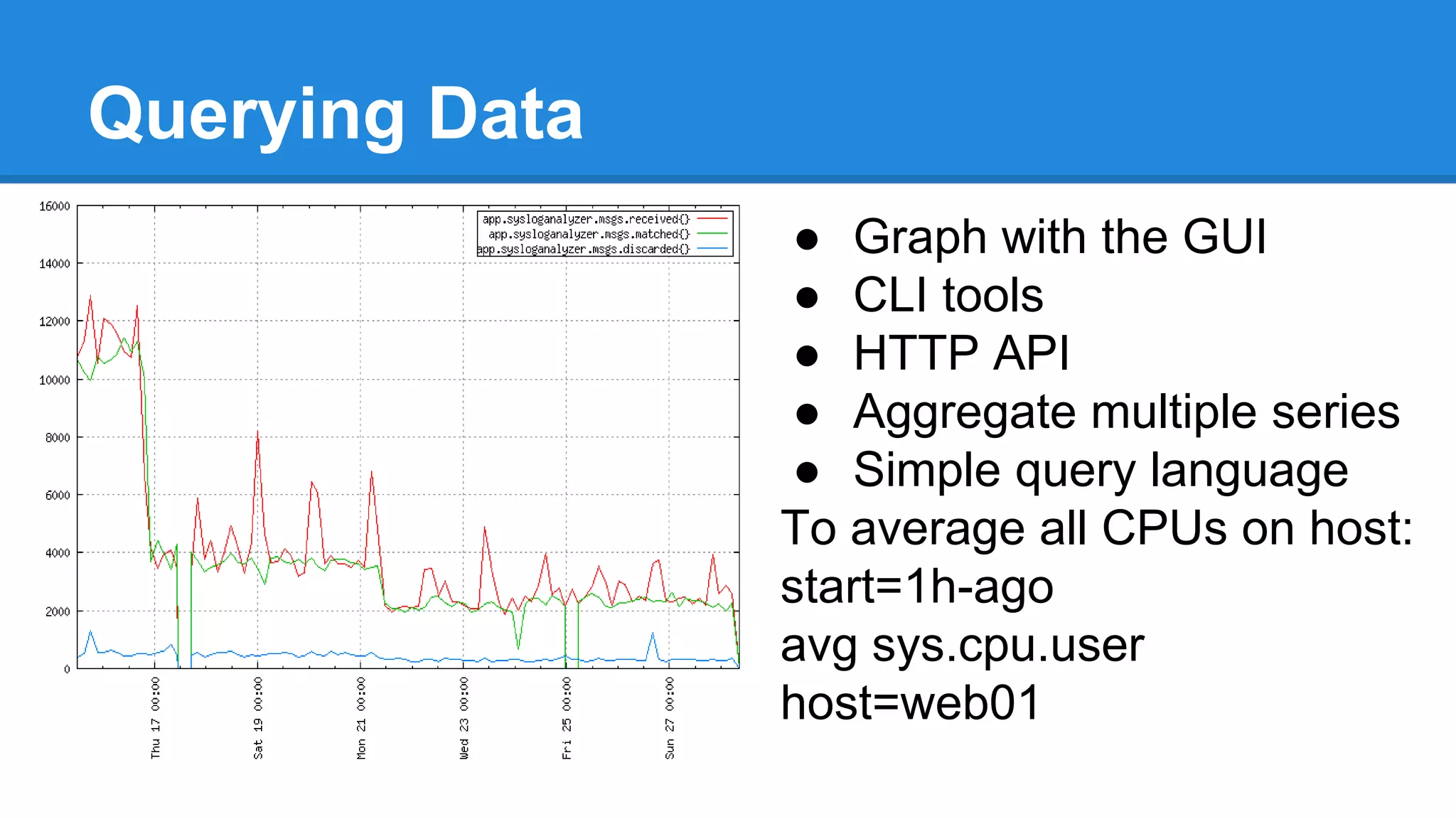 Querying Data

16000
14000
12000
10000
8000
6000
4000
2000
0

app.sysloganalyzer.msgs.received{}
app.sysloganalyzer.msgs.matched{}
app.sysloganalyzer.msgs.discarded{}

Thu 17 00:00
Sat 19 00:00
Mon 21 00:00
Wed 23 00:00
Fri 25 00:00
Sun 27 00:00

● Graph with the GUI
● CLI tools
● HTTP API
● Aggregate multiple series
● Simple query language

To average all CPUs on host:
start=1h-ago
avg sys.cpu.user
host=web01